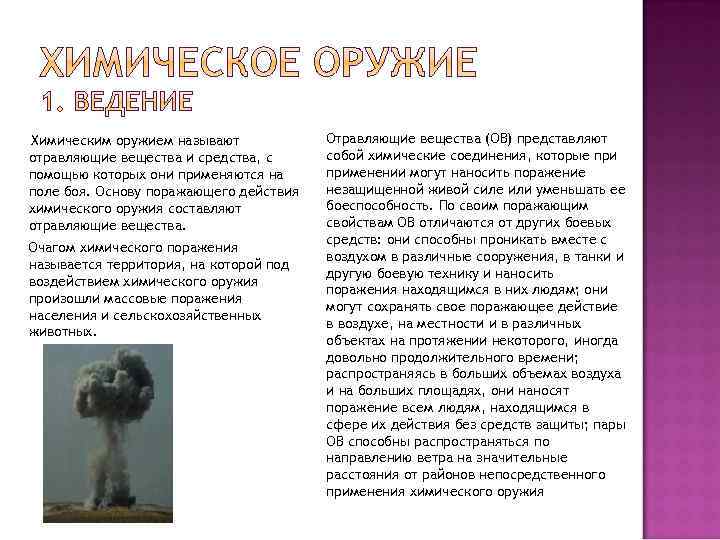 ХИМИЧЕСКОЕ ОРУЖИЕ
1. ВЕДЕНИЕ

Химическим оружием называют отравляющие вещества и средства, с помощью которых они применяются на поле боя. Основу поражающего действия химического оружия составляют отравляющие вещества.

Очагом химического поражения называется территория, на которой под воздействием химического оружия произошли массовые поражения населения и сельскохозяйственных животных.

Отравляющие вещества (ОВ) представляют собой химические соединения, которые при применении могут наносить поражение незащищенной живой силе или уменьшать ее боеспособность. По своим поражающим свойствам ОВ отличаются от других боевых средств: они способны проникать вместе с воздухом в различные сооружения, в танки и другую боевую технику и наносить поражения находящимся в них людям; они могут сохранять свое поражающее действие в воздухе, на местности и в различных объектах на протяжении некоторого, иногда довольно продолжительного времени; распространяясь в больших объемах воздуха и на больших площадях, они наносят поражение всем людям, находящимся в сфере их действия без средств защиты; пары ОВ способны распространяться по направлению ветра на значительные расстояния от районов непосредственного применения химического оружия